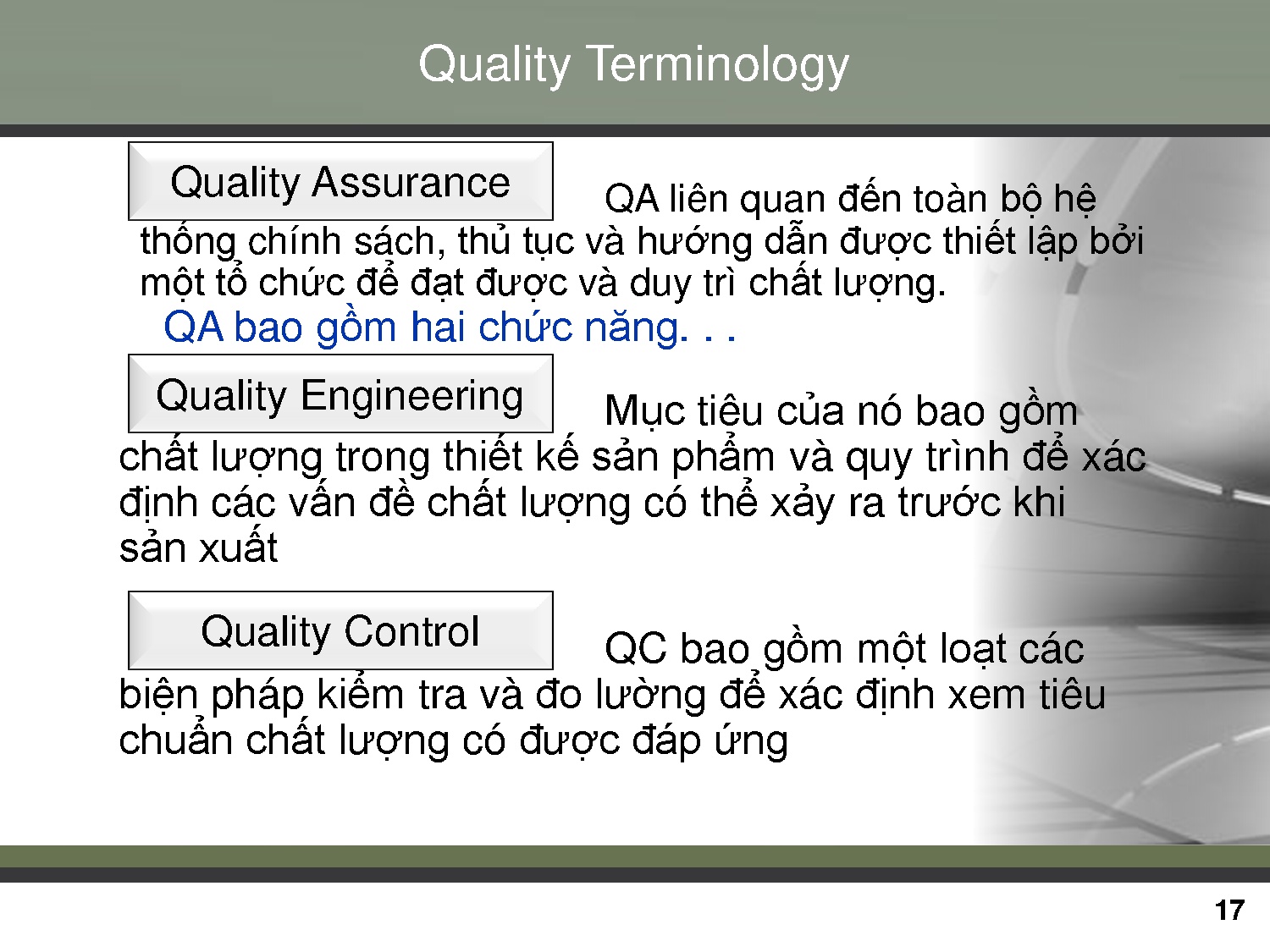 Quality Terminology

Quality Assurance

QA liên quan đến toàn bộ hệ thống chính sách, thủ tục và hướng dẫn được thiết lập bởi một tổ chức để đạt được và duy trì chất lượng.

QA bao gồm hai chức năng. . .

Quality Engineering

Mục tiêu của nó bao gồm chất lượng trong thiết kế sản phẩm và quy trình để xác định các vấn đề chất lượng có thể xảy ra trước khi sản xuất

Quality Control

QC bao gồm một loạt các biện pháp kiểm tra và đo lường để xác định xem tiêu chuẩn chất lượng có được đáp ứng

17